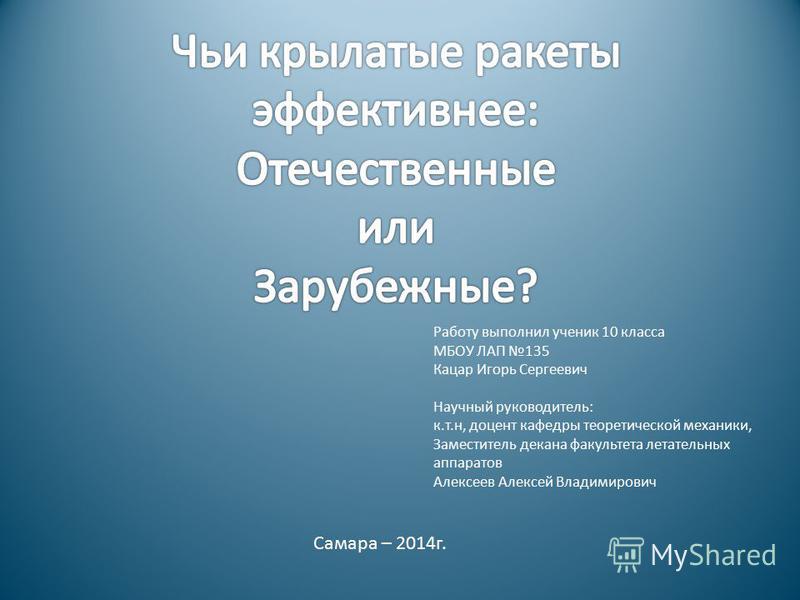 Чьи крылатые ракеты эффективнее: Отечественные или Зарубежные?

Работу выполнил ученик 10 класса
МБОУ ЛАП №135
Кацар Игорь Сергеевич

Научный руководитель:
к.т.н, доцент кафедры теоретической механики,
Заместитель декана факультета летательных аппаратов
Алексеев Алексей Владимирович

Самара – 2014г.

MyShared